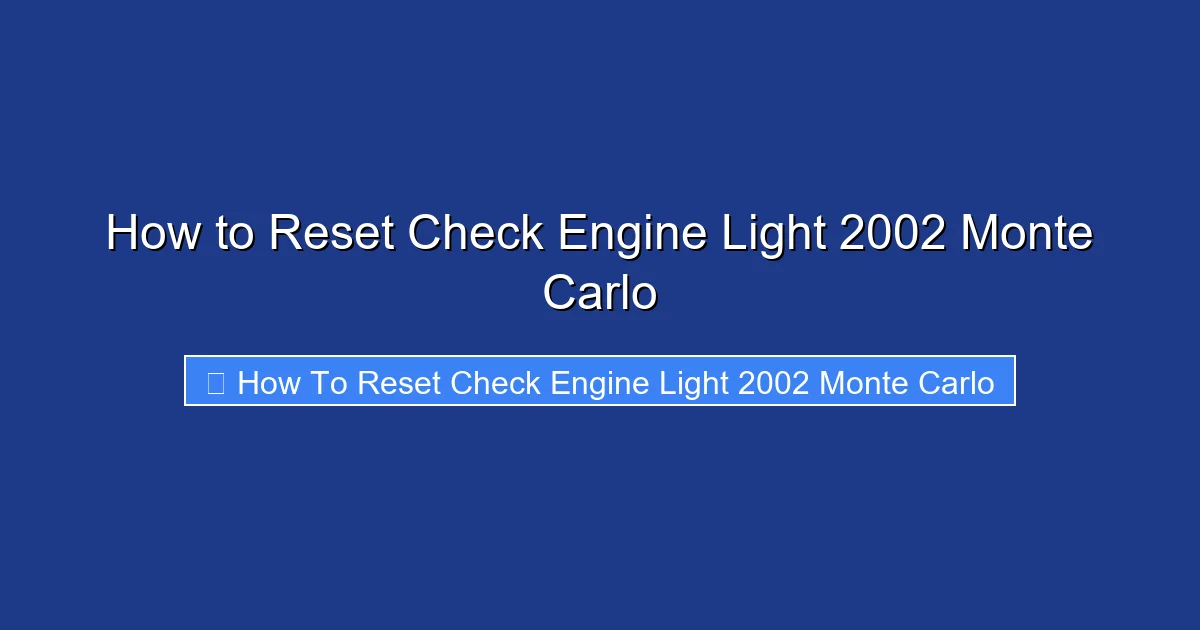 How to Reset Check Engine Light 2002 Monte Carlo

How To Reset Check Engine Light 2002 Monte Carlo